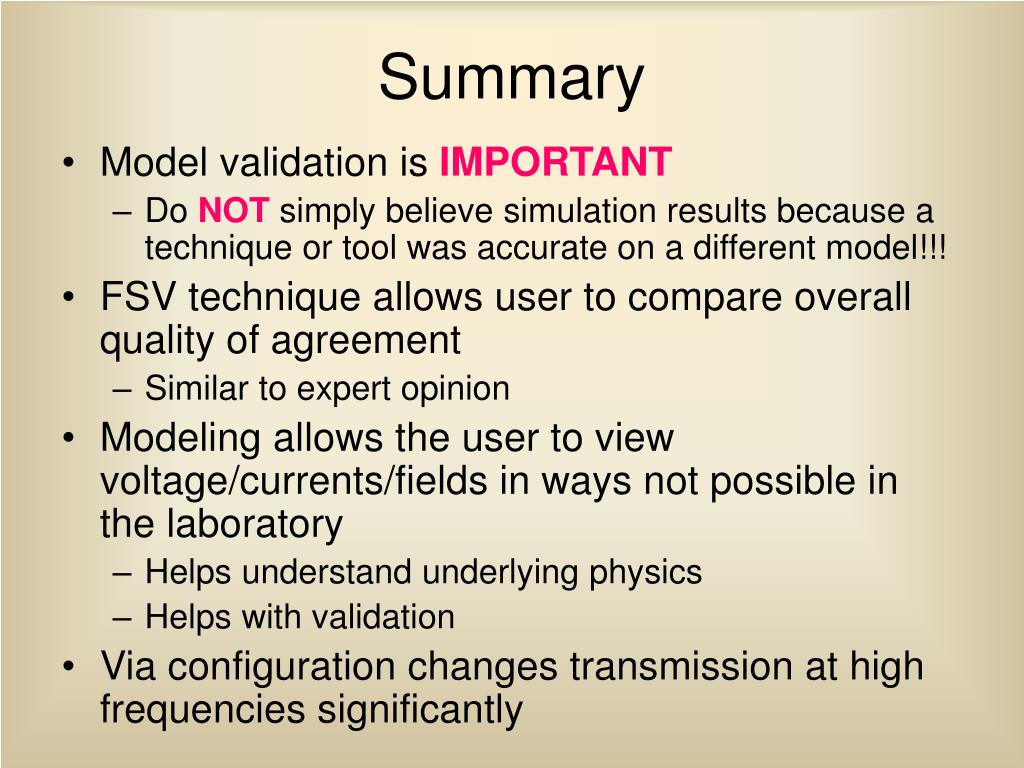 Summary

• Model validation is IMPORTANT
  – Do NOT simply believe simulation results because a technique or tool was accurate on a different model!!!
• FSV technique allows user to compare overall quality of agreement
  – Similar to expert opinion
• Modeling allows the user to view voltage/currents/fields in ways not possible in the laboratory
  – Helps understand underlying physics
  – Helps with validation
• Via configuration changes transmission at high frequencies significantly